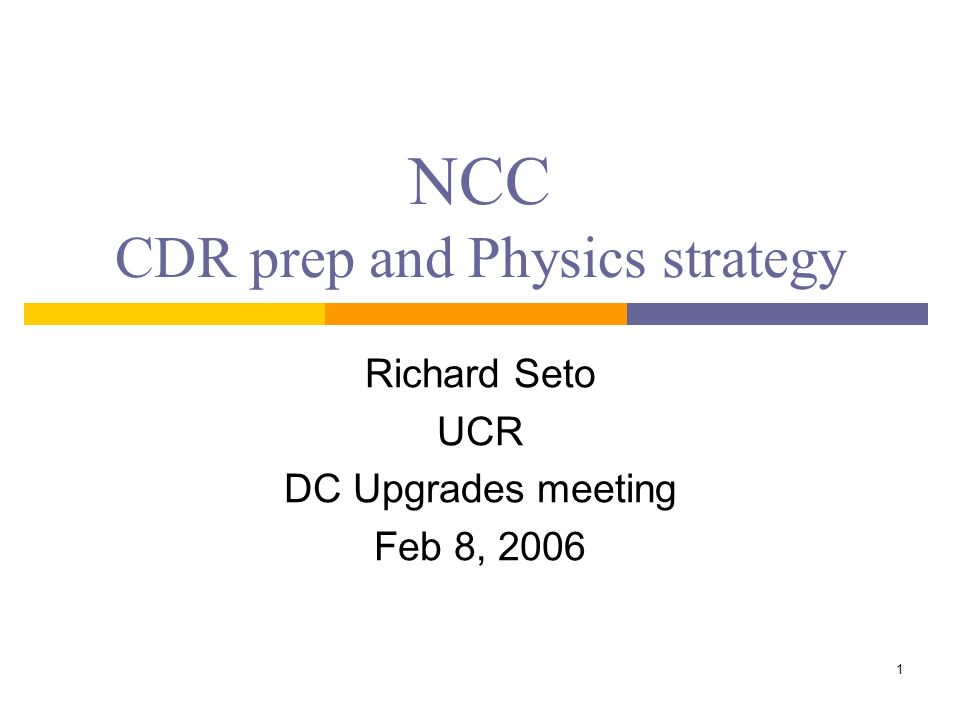 NCC
CDR prep and Physics strategy

Richard Seto
UCR
DC Upgrades meeting
Feb 8, 2006

1